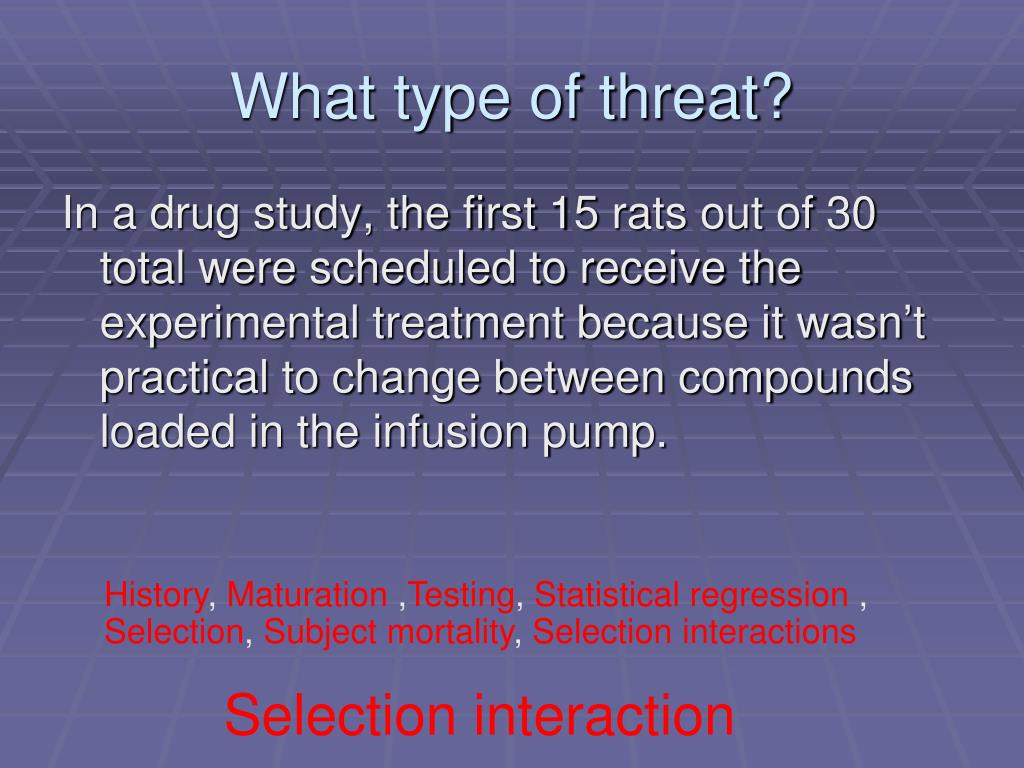 What type of threat?

In a drug study, the first 15 rats out of 30 total were scheduled to receive the experimental treatment because it wasn’t practical to change between compounds loaded in the infusion pump.

History, Maturation ,Testing, Statistical regression , Selection, Subject mortality, Selection interactions

Selection interaction